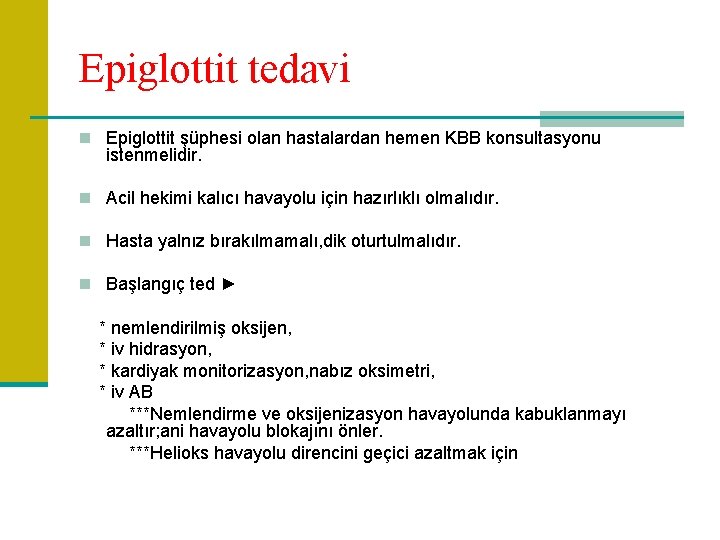 Epiglottit tedavi

Epiglottit şüphesi olan hastalardan hemen KBB konsultasyonu istenmelidir.

Acil hekimi kalıcı havayolu için hazırlıklı olmalıdır.

Hasta yalnız bırakılmamalı,dik oturtulmalıdır.

Başlangıç ted ►

* nemlendirilmiş oksijen,
* iv hidrasyon,
* kardiyak monitorizasyon,nabız oksimetri,
* iv AB
***Nemlendirme ve oksijenizasyon havayolunda kabuklanmayı azaltır;ani havayolu blokajını önler.
***Helioks havayolu direncini geçici azaltmak için